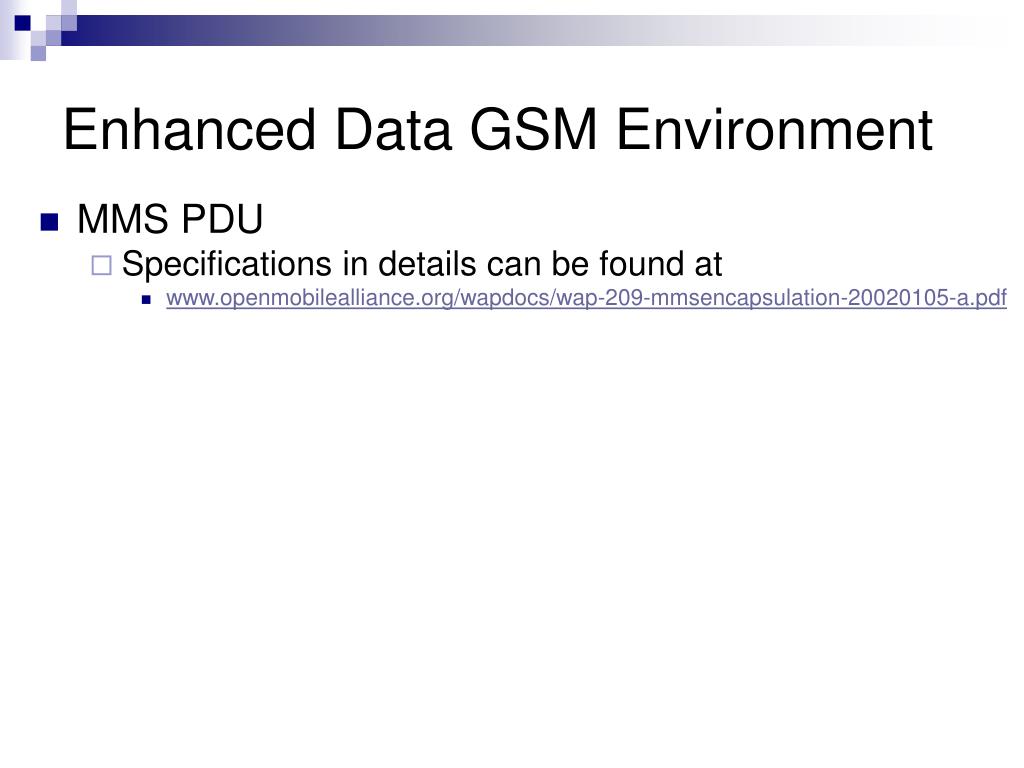 Enhanced Data GSM Environment

MMS PDU

Specifications in details can be found at

www.openmobilealliance.org/wapdocs/wap-209-mmsencapsulation-20020105-a.pdf